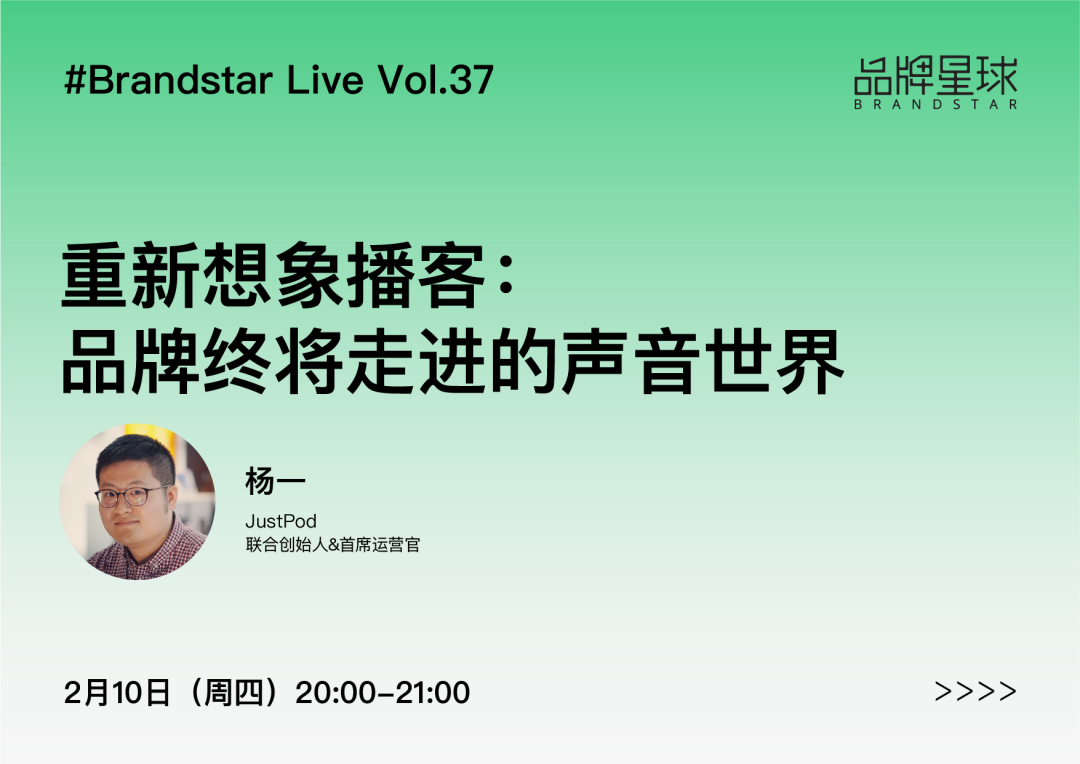 #Brandstar Live Vol.37

品牌星球
BRANDSTAR

重新想象播客：
品牌终将走进的声音世界

杨一
JustPod
联合创始人&首席运营官

2月10日（周四）20:00-21:00

>>>>